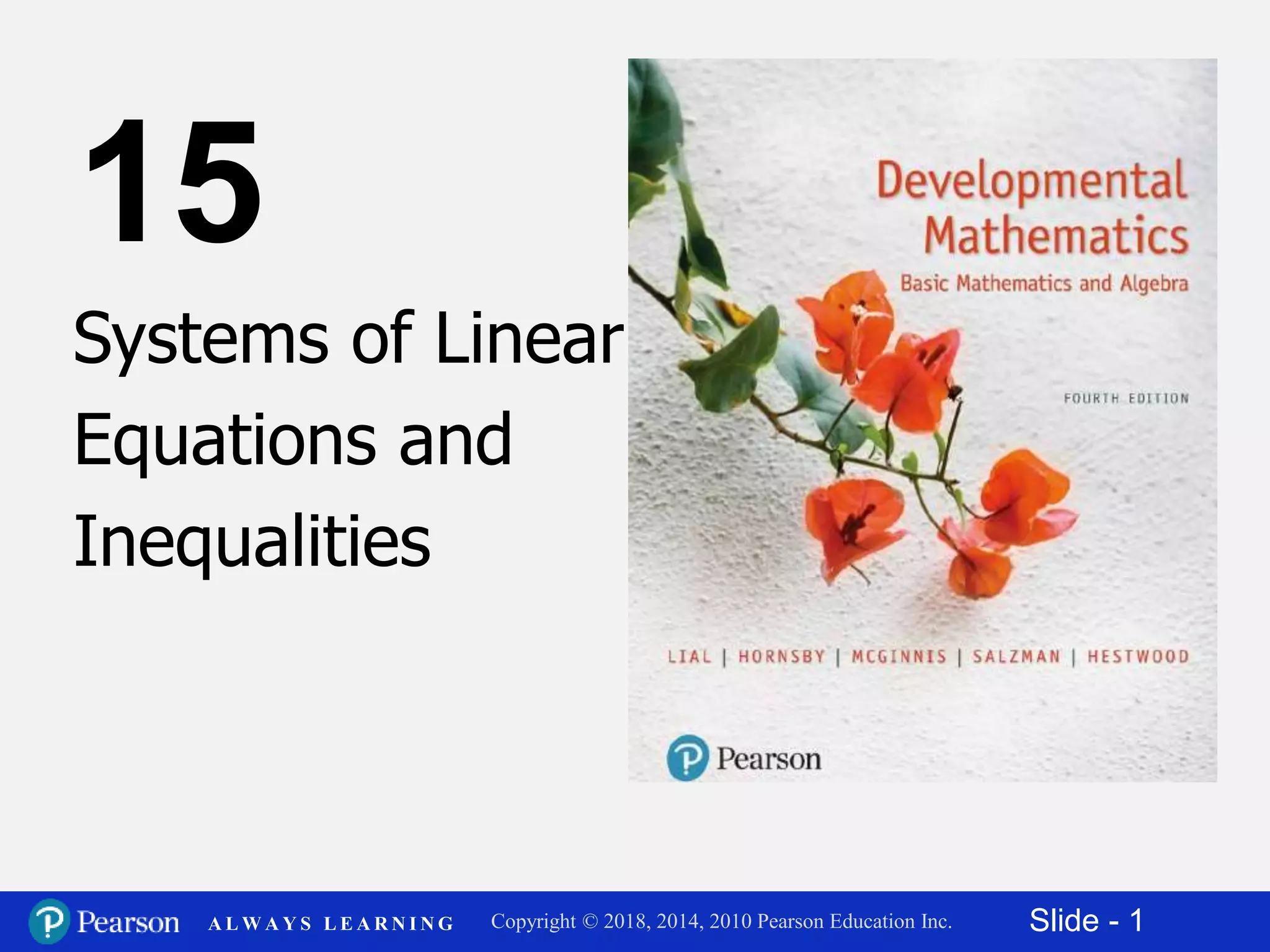 15

Systems of Linear Equations and Inequalities

Developmental Mathematics

Basic Mathematics and Algebra

FOURTH EDITION

LIAL | HORNSBY | MCGINNIS | SALZMAN | HESTWOOD

Pearson

Pearson ALWAYS LEARNING Copyright © 2018, 2014, 2010 Pearson Education Inc. Slide - 1